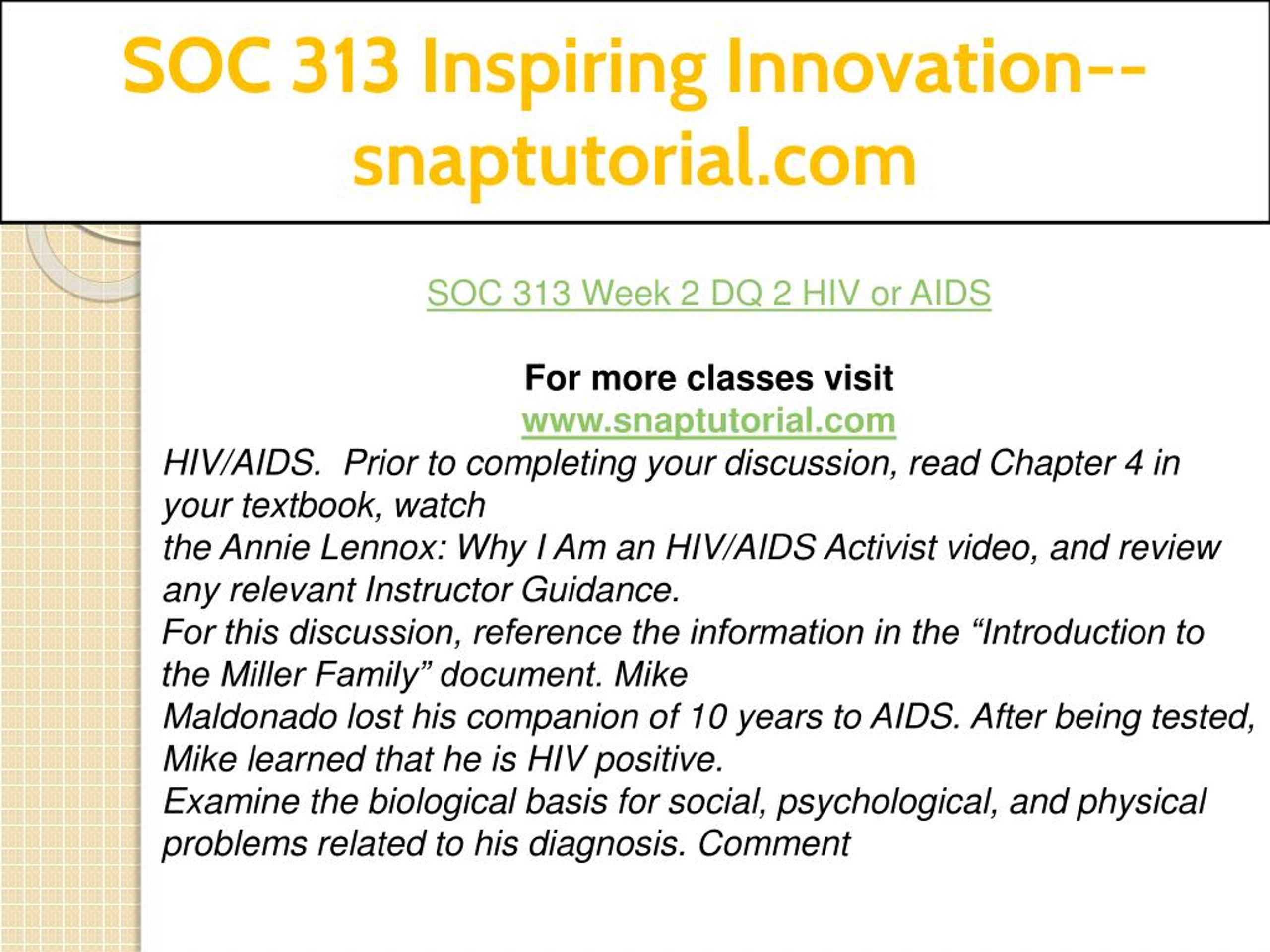 SOC 313 Inspiring Innovation--snaptutorial.com

SOC 313 Week 2 DQ 2 HIV or AIDS

For more classes visit
www.snaptutorial.com

HIV/AIDS. Prior to completing your discussion, read Chapter 4 in your textbook, watch
the Annie Lennox: Why I Am an HIV/AIDS Activist video, and review any relevant Instructor Guidance.
For this discussion, reference the information in the “Introduction to the Miller Family” document. Mike
Maldonado lost his companion of 10 years to AIDS. After being tested, Mike learned that he is HIV positive.
Examine the biological basis for social, psychological, and physical problems related to his diagnosis. Comment